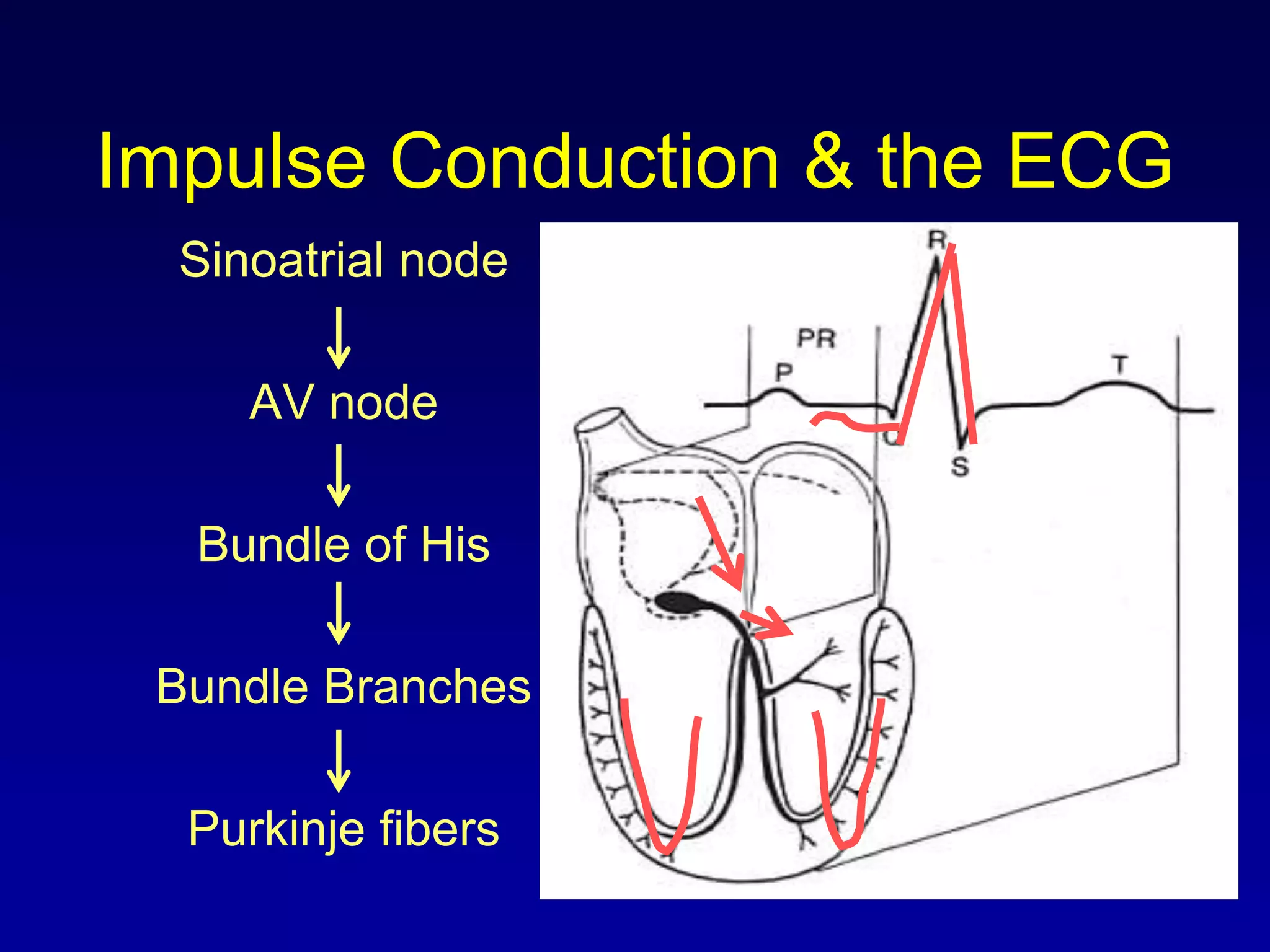 Impulse Conduction & the ECG

Sinoatrial node
↓
AV node
↓
Bundle of His
↓
Bundle Branches
↓
Purkinje fibers

R

PR

P

T

S